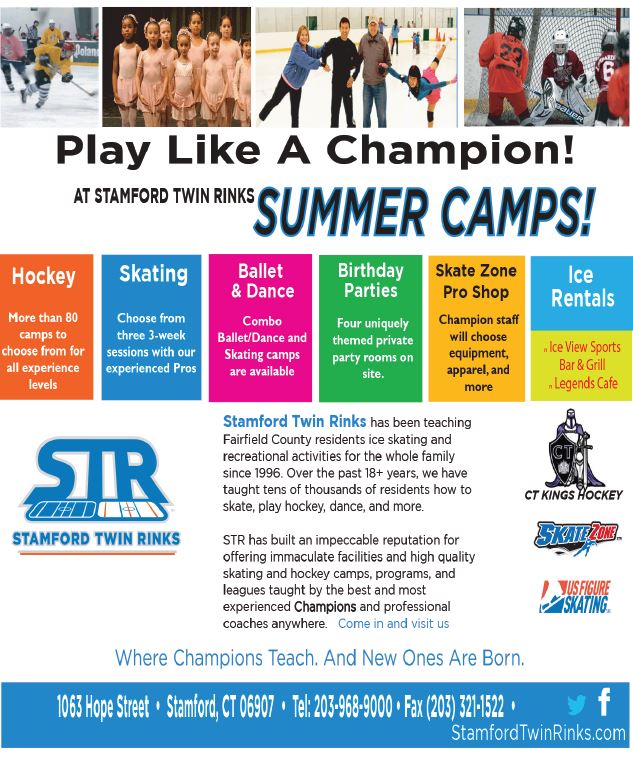 Play Like A Champion!

AT STAMFORD TWIN RINKS SUMMER CAMPS!

Hockey
More than 80 camps to choose from for all experience levels

Skating
Choose from three 3-week sessions with our experienced Pros

Ballet & Dance
Combo Ballet/Dance and Skating camps are available

Birthday Parties
Four uniquely themed private party rooms on site.

Skate Zone Pro Shop
Champion staff will choose equipment, apparel, and more

Ice Rentals
» Ice View Sports Bar & Grill
» Legends Cafe

STR
STAMFORD TWIN RINKS

Stamford Twin Rinks has been teaching Fairfield County residents ice skating and recreational activities for the whole family since 1996. Over the past 18+ years, we have taught tens of thousands of residents how to skate, play hockey, dance, and more.

STR has built an impeccable reputation for offering immaculate facilities and high quality skating and hockey camps, programs, and leagues taught by the best and most experienced Champions and professional coaches anywhere. Come in and visit us

CT
CT KINGS HOCKEY

SKATE ZONE

US FIGURE SKATING

Where Champions Teach. And New Ones Are Born.

1063 Hope Street • Stamford, CT 06907 • Tel: 203-968-9000 • Fax (203) 321-1522 •
StamfordTwinRinks.com